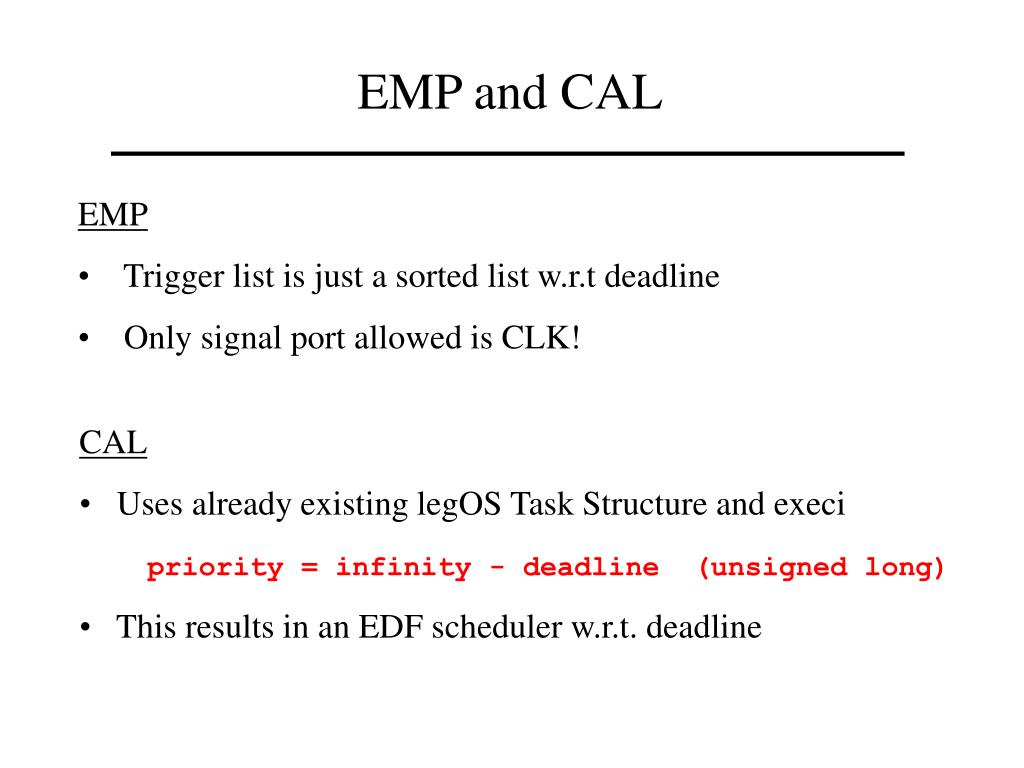 EMP and CAL

EMP

• Trigger list is just a sorted list w.r.t deadline

• Only signal port allowed is CLK!

CAL

• Uses already existing legOS Task Structure and execi

priority = infinity - deadline (unsigned long)

• This results in an EDF scheduler w.r.t. deadline